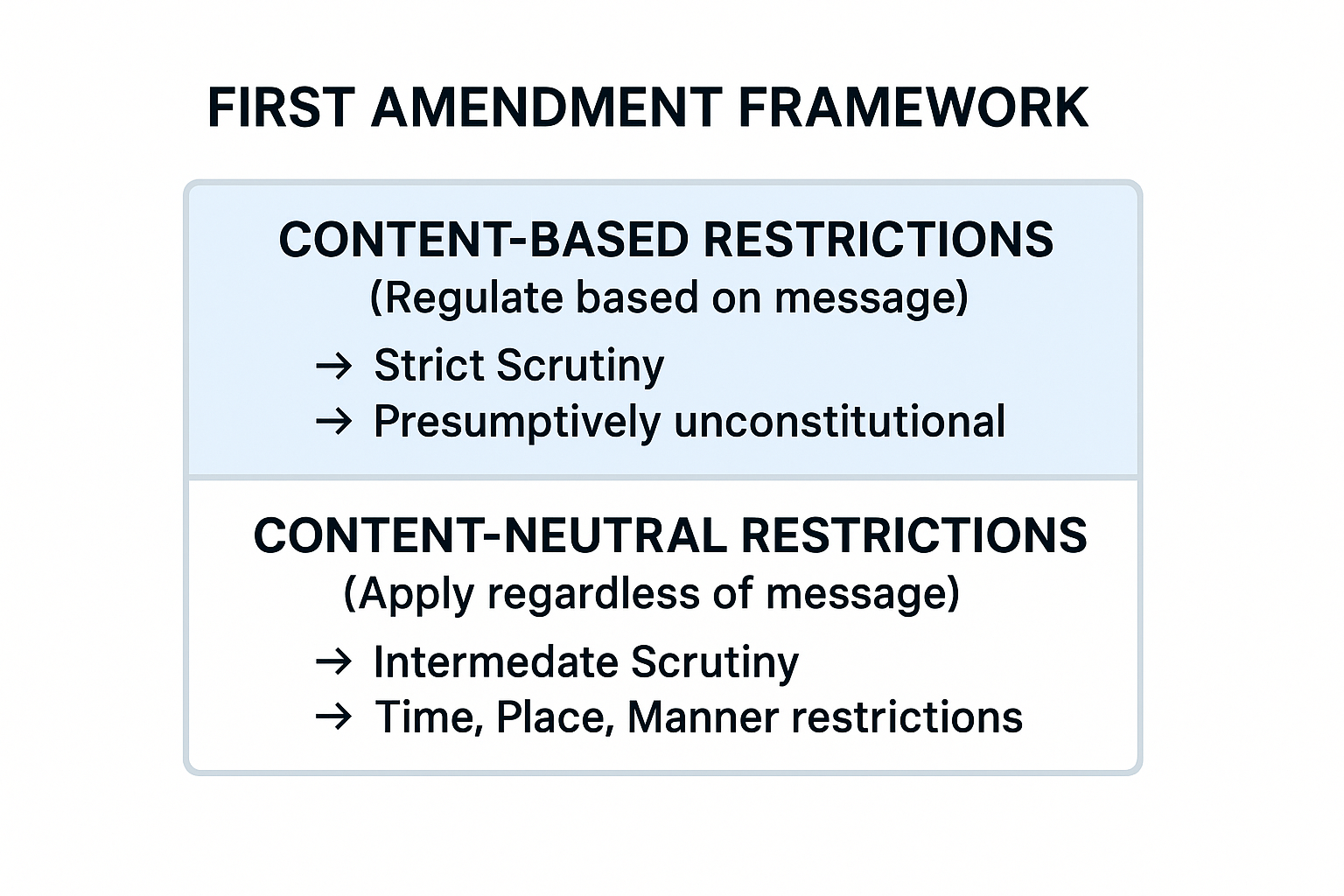 FIRST AMENDMENT FRAMEWORK

CONTENT-BASED RESTRICTIONS
(Regulate based on message)

→ Strict Scrutiny
→ Presumptively unconstitutional

CONTENT-NEUTRAL RESTRICTIONS
(Apply regardless of message)

→ Intermedate Scrutiny
→ Time, Place, Manner restrictions